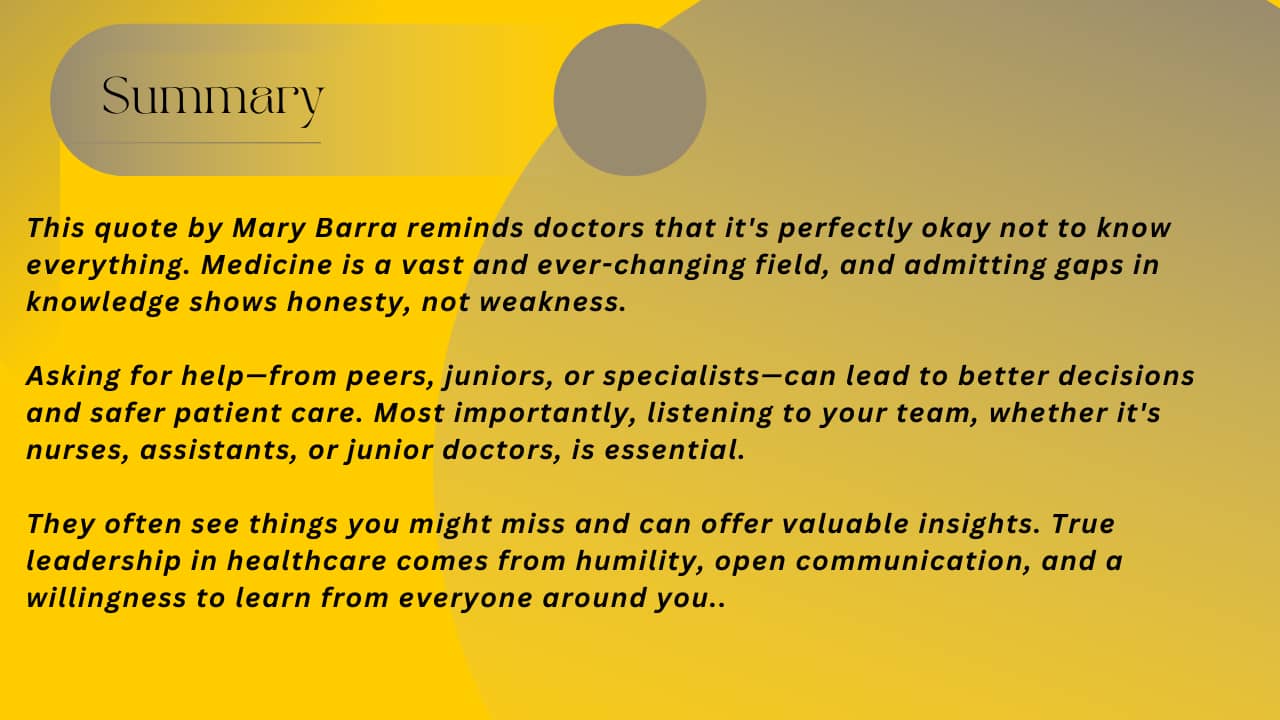 Summary

This quote by Mary Barra reminds doctors that it's perfectly okay not to know everything. Medicine is a vast and ever-changing field, and admitting gaps in knowledge shows honesty, not weakness.

Asking for help—from peers, juniors, or specialists—can lead to better decisions and safer patient care. Most importantly, listening to your team, whether it's nurses, assistants, or junior doctors, is essential.

They often see things you might miss and can offer valuable insights. True leadership in healthcare comes from humility, open communication, and a willingness to learn from everyone around you..